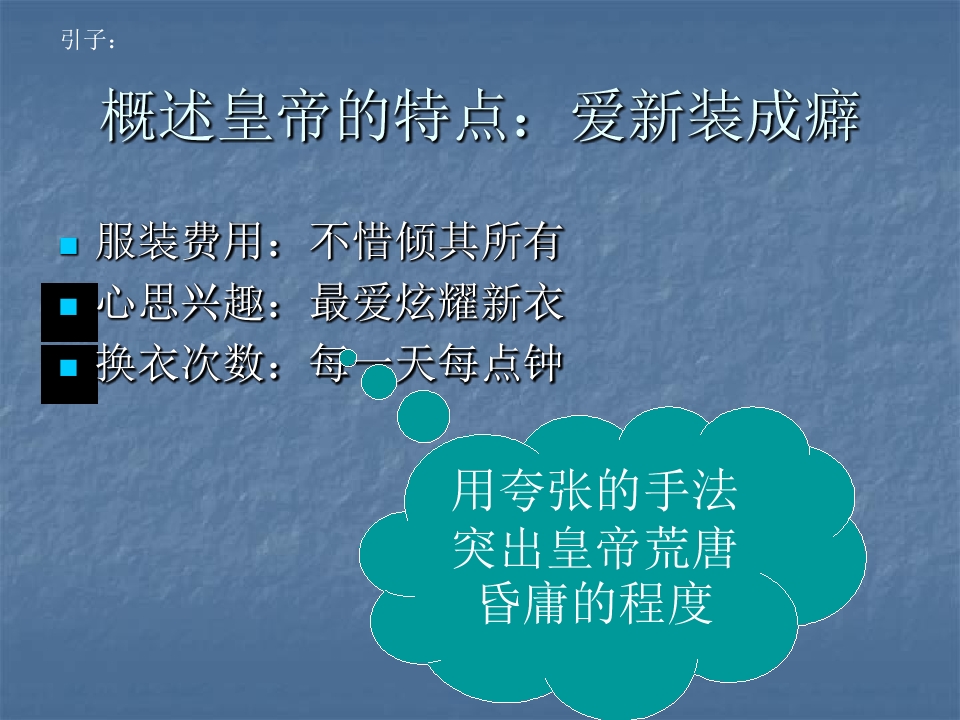 引子：

概述皇帝的特点：爱新装成癖

服装费用：不惜倾其所有
心思兴趣：最爱炫耀新衣
换衣次数：每一天每点钟

用夸张的手法突出皇帝荒唐昏庸的程度